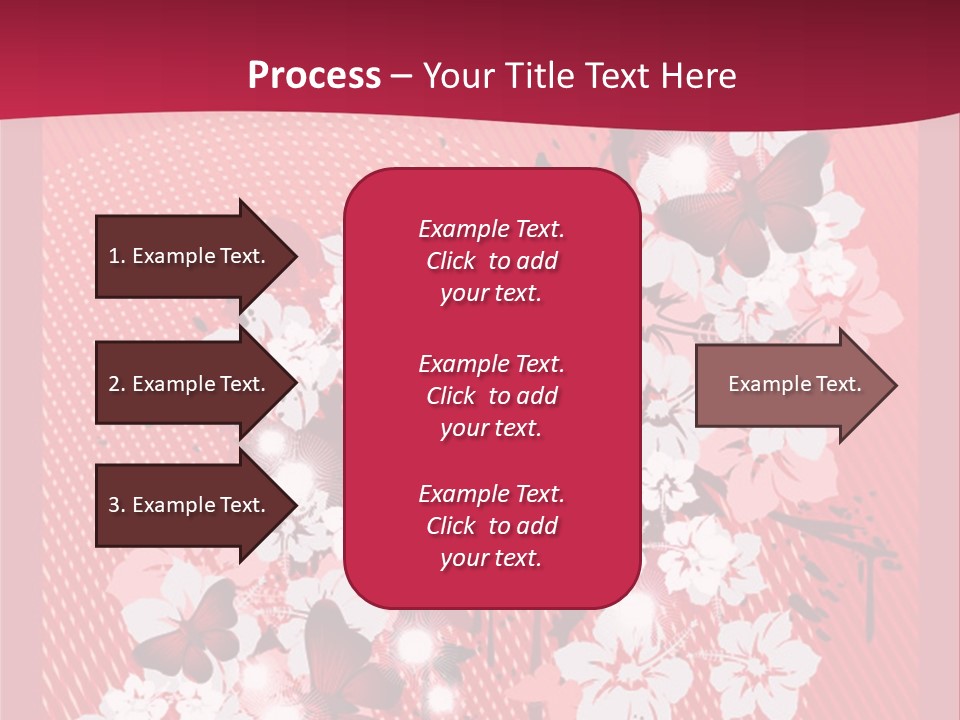 Process – Your Title Text Here

1. Example Text.

2. Example Text.

3. Example Text.

Example Text. Click to add your text.

Example Text. Click to add your text.

Example Text. Click to add your text.

Example Text.